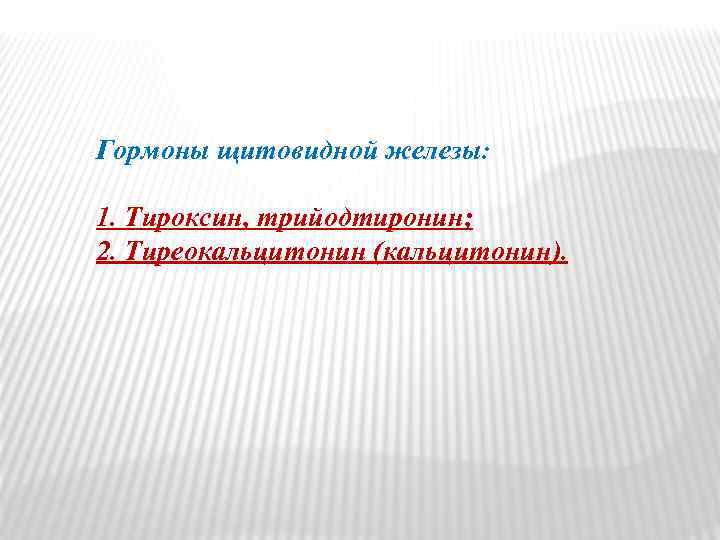 Гормоны щитовидной железы:

1. Тироксин, трийодтиронин;
2. Тиреокальцитонин (кальцитонин).